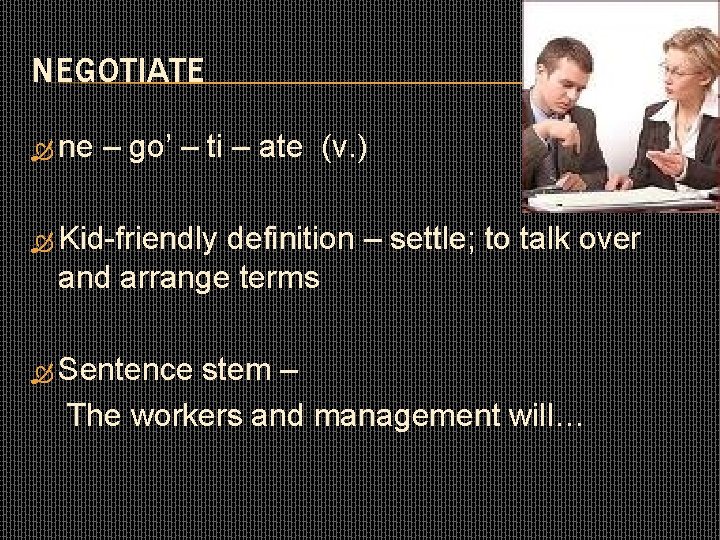 NEGOTIATE

ne – go' – ti – ate (v.)

Kid-friendly definition – settle; to talk over and arrange terms

Sentence stem –
The workers and management will…